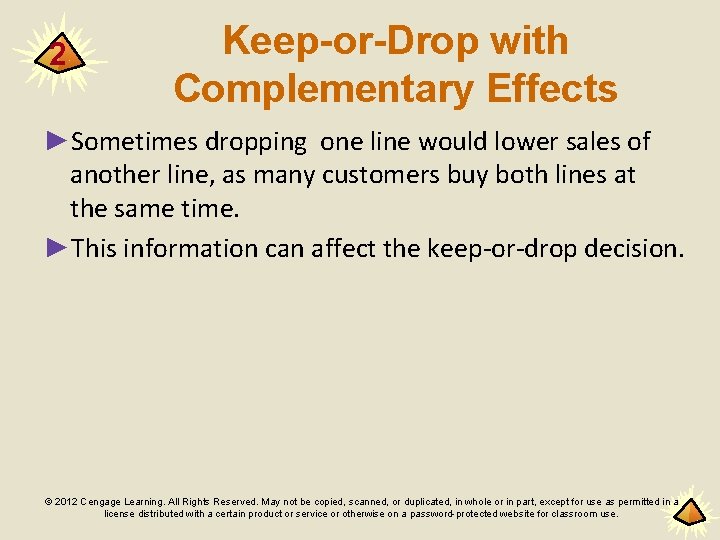 2

Keep-or-Drop with Complementary Effects

►Sometimes dropping one line would lower sales of another line, as many customers buy both lines at the same time.

►This information can affect the keep-or-drop decision.

© 2012 Cengage Learning. All Rights Reserved. May not be copied, scanned, or duplicated, in whole or in part, except for use as permitted in a license distributed with a certain product or service or otherwise on a password-protected website for classroom use.